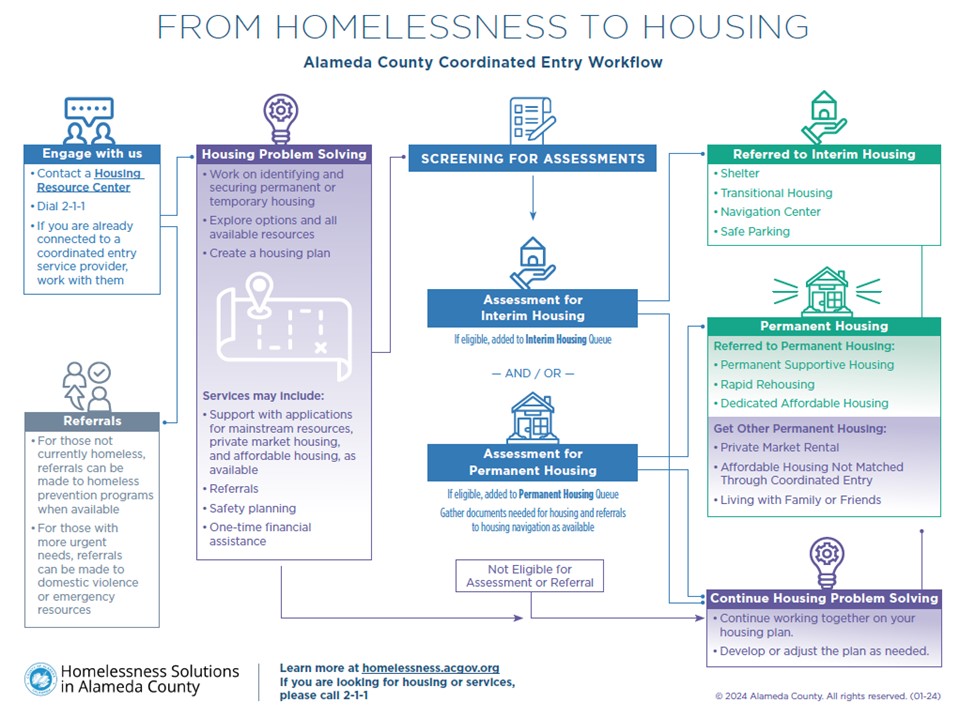 FROM HOMELESSNESS TO HOUSING

Alameda County Coordinated Entry Workflow

Engage with us
• Contact a Housing Resource Center
• Dial 2-1-1
• If you are already connected to a coordinated entry service provider, work with them

Referrals
• For those not currently homeless, referrals can be made to homeless prevention programs when available
• For those with more urgent needs, referrals can be made to domestic violence or emergency resources

Housing Problem Solving
• Work on identifying and securing permanent or temporary housing
• Explore options and all available resources
• Create a housing plan

Services may include:
• Support with applications for mainstream resources, private market housing, and affordable housing, as available
• Referrals
• Safety planning
• One-time financial assistance

SCREENING FOR ASSESSMENTS

Assessment for Interim Housing
If eligible, added to Interim Housing Queue

— AND / OR —

Assessment for Permanent Housing
If eligible, added to Permanent Housing Queue
Gather documents needed for housing and referrals to housing navigation as available

Not Eligible for Assessment or Referral

Referred to Interim Housing
• Shelter
• Transitional Housing
• Navigation Center
• Safe Parking

Permanent Housing
Referred to Permanent Housing:
• Permanent Supportive Housing
• Rapid Rehousing
• Dedicated Affordable Housing
Get Other Permanent Housing:
• Private Market Rental
• Affordable Housing Not Matched Through Coordinated Entry
• Living with Family or Friends

Continue Housing Problem Solving
• Continue working together on your housing plan.
• Develop or adjust the plan as needed.

Homelessness Solutions in Alameda County

Learn more at homelessness.acgov.org
If you are looking for housing or services, please call 2-1-1

© 2024 Alameda County. All rights reserved. (01-24)